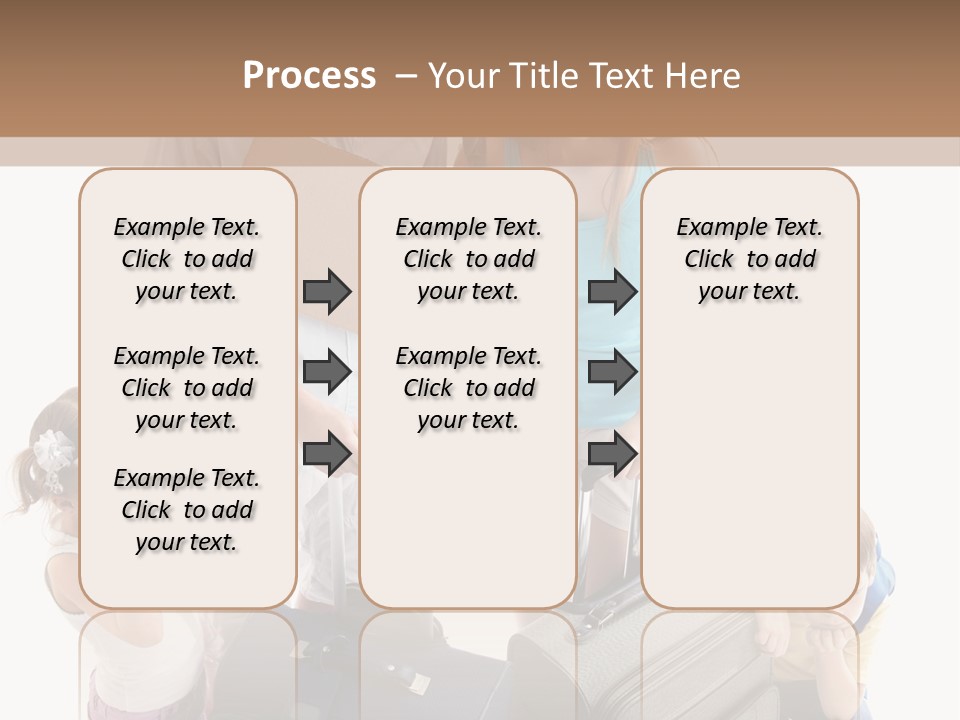 Process – Your Title Text Here

Example Text. Click to add your text.

Example Text. Click to add your text.

Example Text. Click to add your text.

Example Text. Click to add your text.

Example Text. Click to add your text.

Example Text. Click to add your text.